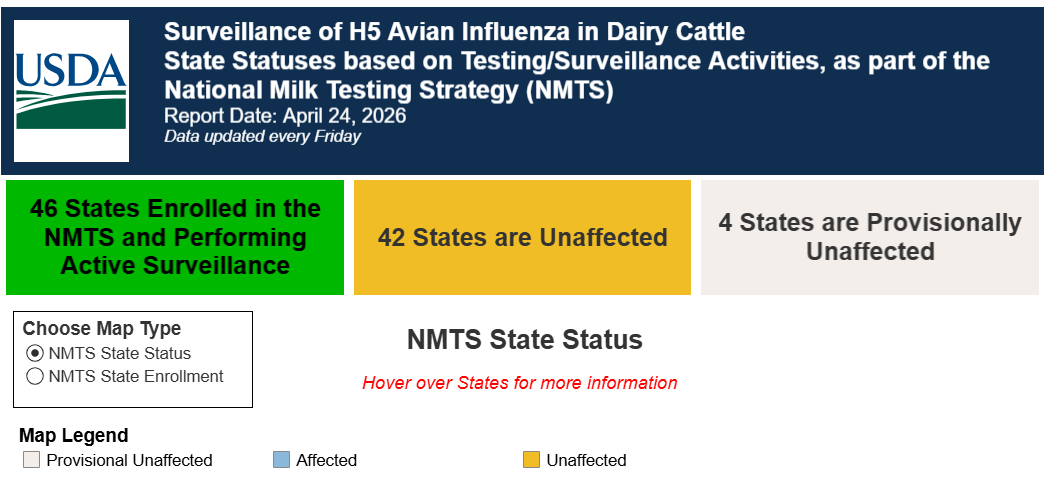 USDA

Surveillance of H5 Avian Influenza in Dairy Cattle
State Statuses based on Testing/Surveillance Activities, as part of the National Milk Testing Strategy (NMTS)
Report Date: April 24, 2026
Data updated every Friday

46 States Enrolled in the NMTS and Performing Active Surveillance

42 States are Unaffected

4 States are Provisionally Unaffected

Choose Map Type
NMTS State Status
NMTS State Enrollment

NMTS State Status

Hover over States for more information

Map Legend
Provisional Unaffected
Affected
Unaffected